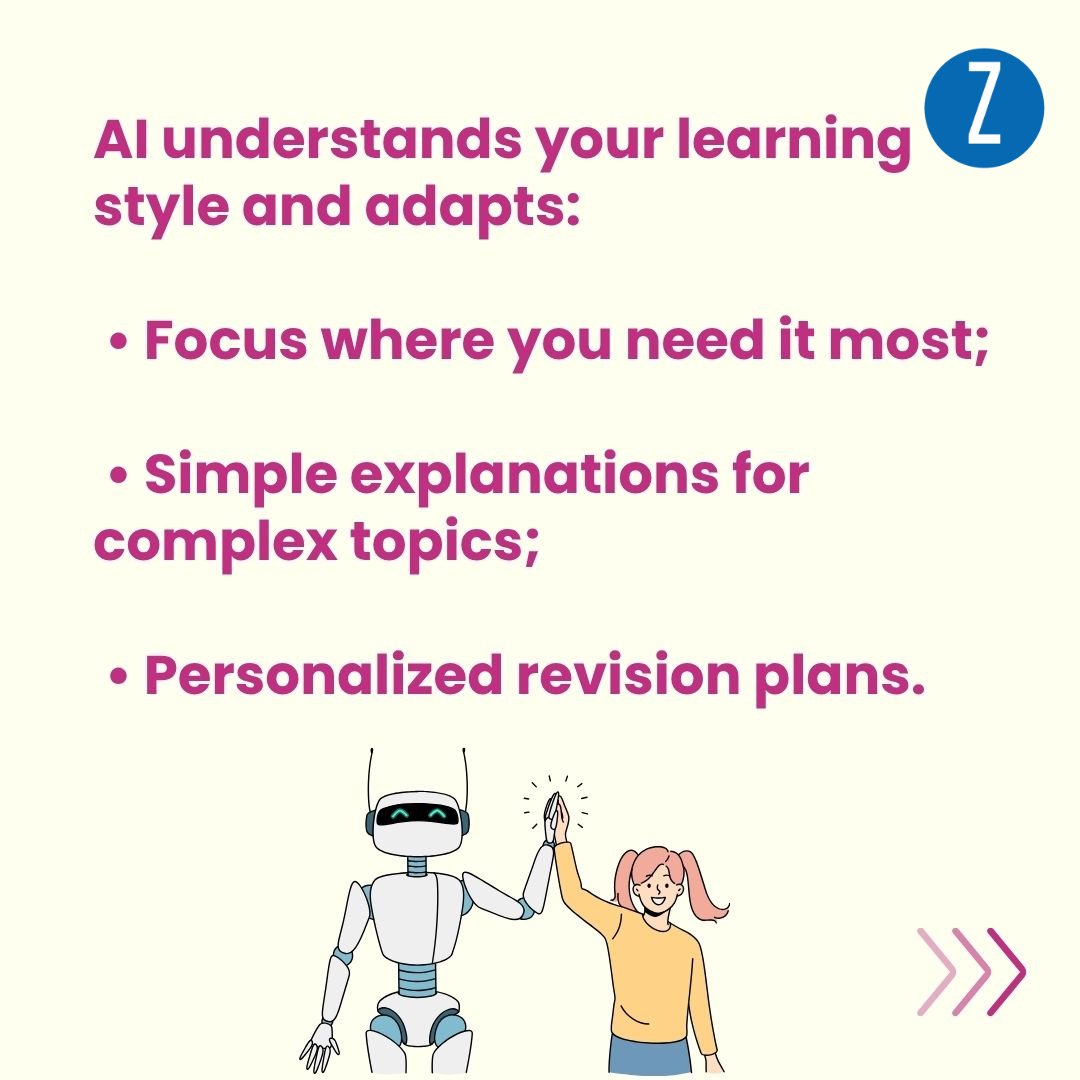 Z

AI understands your learning style and adapts:

• Focus where you need it most;

• Simple explanations for complex topics;

• Personalized revision plans.